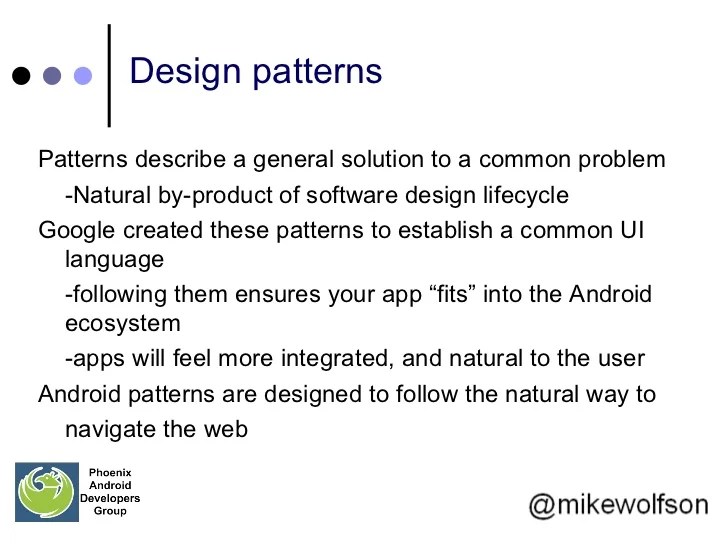 Design patterns

Patterns describe a general solution to a common problem

-Natural by-product of software design lifecycle

Google created these patterns to establish a common UI language

-following them ensures your app “fits” into the Android ecosystem

-apps will feel more integrated, and natural to the user

Android patterns are designed to follow the natural way to navigate the web

Phoenix Android Developers Group

@mikewolfson